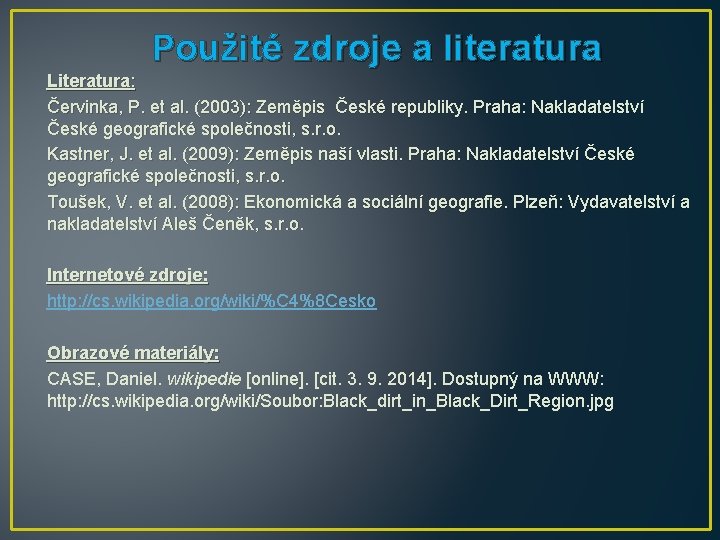 Použité zdroje a literatura

Literatura:

Červinka, P. et al. (2003): Zeměpis České republiky. Praha: Nakladatelství České geografické společnosti, s.r.o.

Kastner, J. et al. (2009): Zeměpis naší vlasti. Praha: Nakladatelství České geografické společnosti, s.r.o.

Toušek, V. et al. (2008): Ekonomická a sociální geografie. Plzeň: Vydavatelství a nakladatelství Aleš Čeněk, s.r.o.

Internetové zdroje:

http://cs.wikipedia.org/wiki/%C4%8Cesko

Obrazové materiály:

CASE, Daniel. wikipedie [online]. [cit. 3. 9. 2014]. Dostupný na WWW: http://cs.wikipedia.org/wiki/Soubor:Black_dirt_in_Black_Dirt_Region.jpg